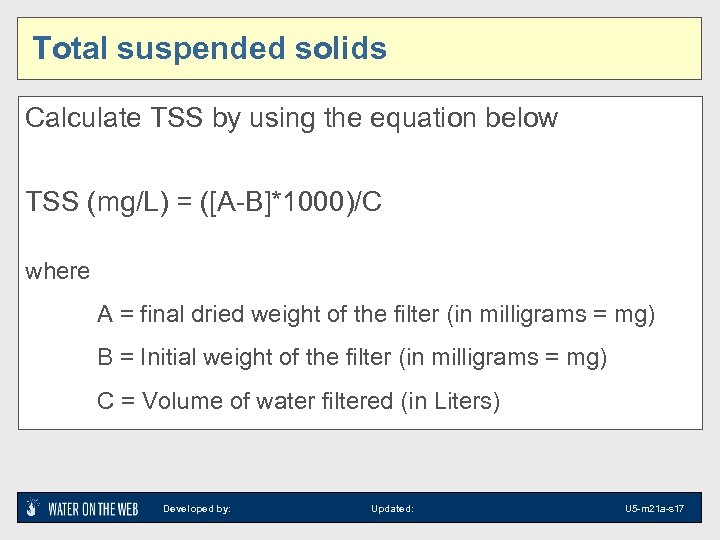 Total suspended solids

Calculate TSS by using the equation below

TSS (mg/L) = ([A-B]*1000)/C

where

A = final dried weight of the filter (in milligrams = mg)

B = Initial weight of the filter (in milligrams = mg)

C = Volume of water filtered (in Liters)

WATER ON THE WEB Developed by: Updated: U5-m21a-s17